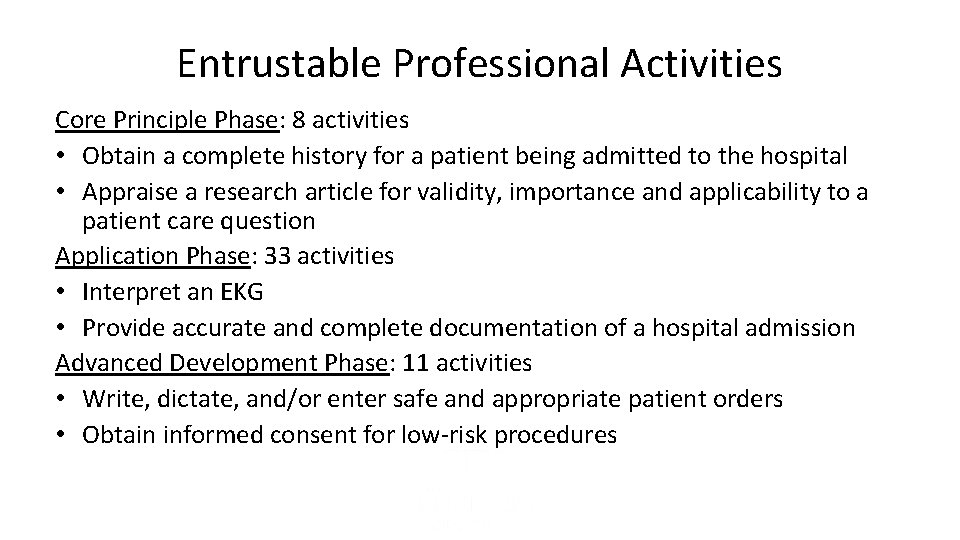 Entrustable Professional Activities

Core Principle Phase: 8 activities
• Obtain a complete history for a patient being admitted to the hospital
• Appraise a research article for validity, importance and applicability to a patient care question

Application Phase: 33 activities
• Interpret an EKG
• Provide accurate and complete documentation of a hospital admission

Advanced Development Phase: 11 activities
• Write, dictate, and/or enter safe and appropriate patient orders
• Obtain informed consent for low-risk procedures